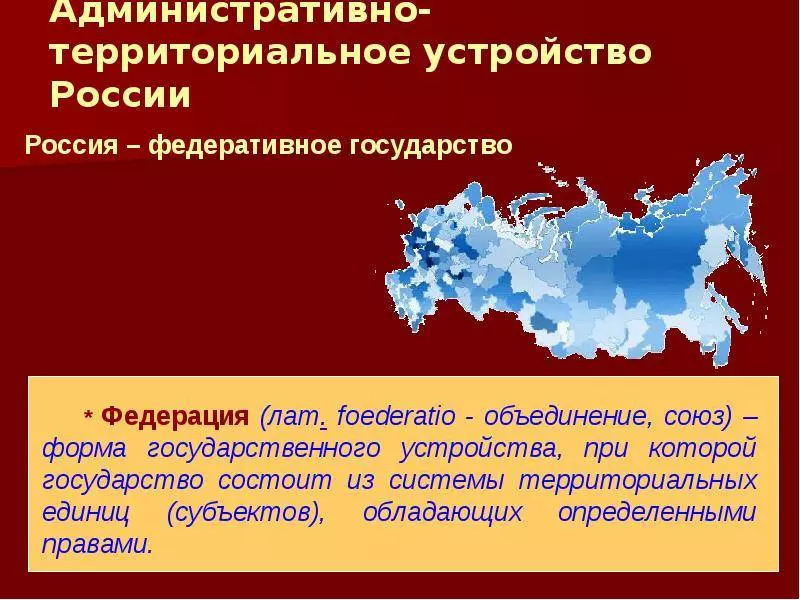 Административно-территориальное устройство России

Россия – федеративное государство

* Федерация (лат. foederatio - объединение, союз) – форма государственного устройства, при которой государство состоит из системы территориальных единиц (субъектов), обладающих определенными правами.